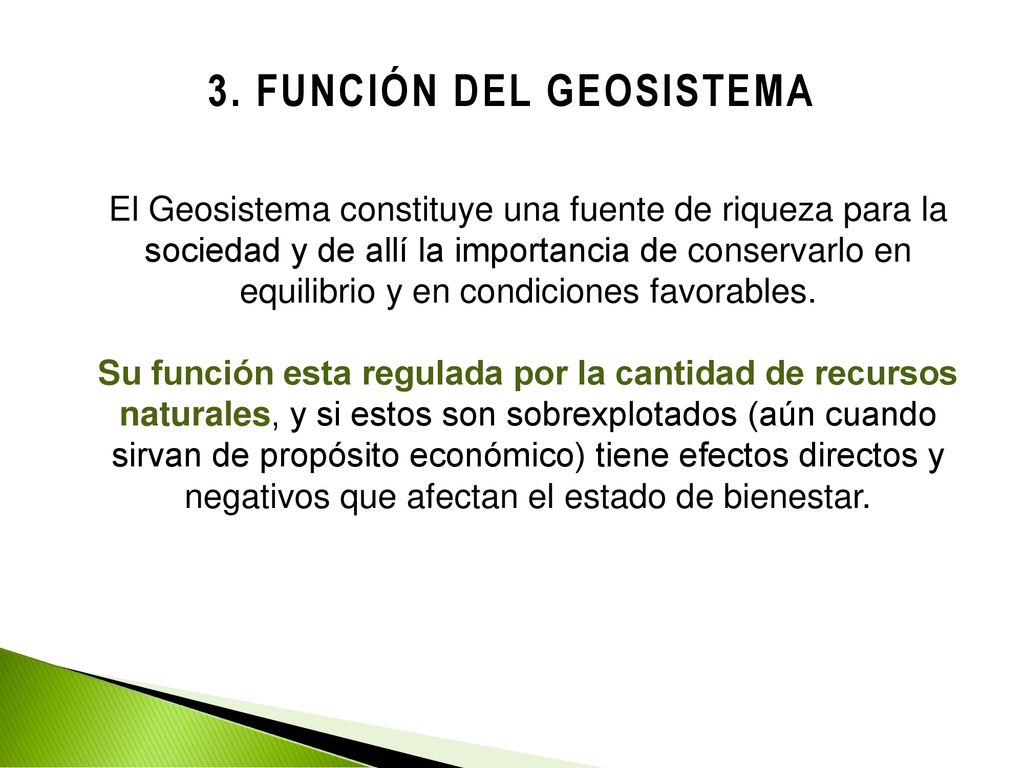 3. FUNCIÓN DEL GEOSISTEMA

El Geosistema constituye una fuente de riqueza para la sociedad y de allí la importancia de conservarlo en equilibrio y en condiciones favorables.

Su función esta regulada por la cantidad de recursos naturales, y si estos son sobrexplotados (aún cuando sirvan de propósito económico) tiene efectos directos y negativos que afectan el estado de bienestar.